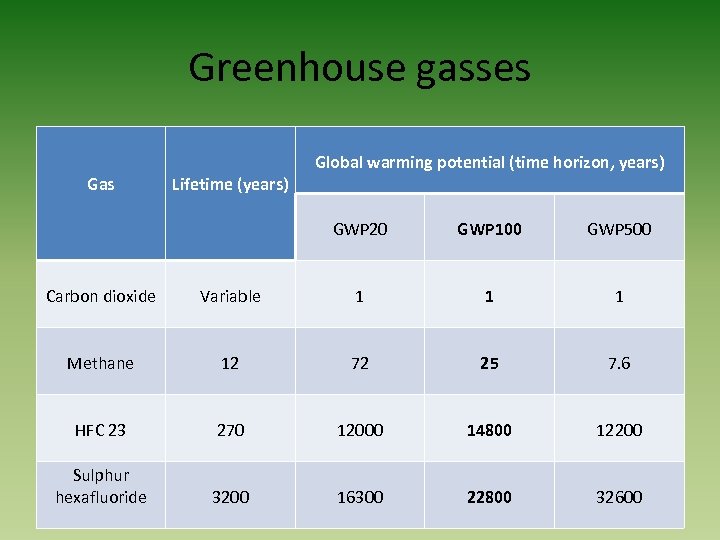 Greenhouse gasses

| Gas | Lifetime (years) | Global warming potential (time horizon, years) | | |
|---|---|---|---|---|
| | | GWP20 | GWP100 | GWP500 |
| Carbon dioxide | Variable | 1 | 1 | 1 |
| Methane | 12 | 72 | 25 | 7.6 |
| HFC 23 | 270 | 12000 | 14800 | 12200 |
| Sulphur hexafluoride | 3200 | 16300 | 22800 | 32600 |